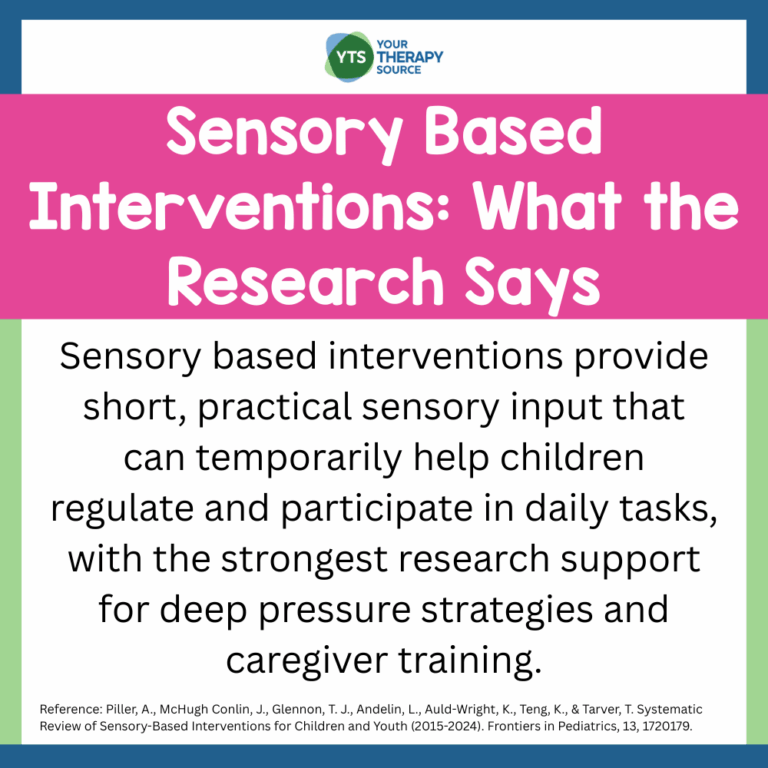 YTS YOUR THERAPY SOURCE

Sensory Based Interventions: What the Research Says

Sensory based interventions provide short, practical sensory input that can temporarily help children regulate and participate in daily tasks, with the strongest research support for deep pressure strategies and caregiver training.

Reference: Piller, A., McHugh Conlin, J., Glennon, T. J., Andelin, L., Auld-Wright, K., Teng, K., & Tarver, T. Systematic Review of Sensory-Based Interventions for Children and Youth (2015-2024). Frontiers in Pediatrics, 13, 1720179.